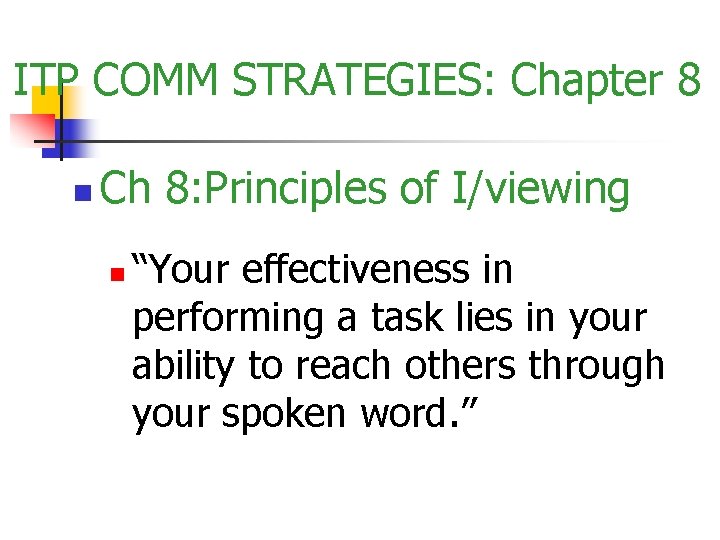 ITP COMM STRATEGIES: Chapter 8

Ch 8:Principles of I/viewing

“Your effectiveness in performing a task lies in your ability to reach others through your spoken word.”